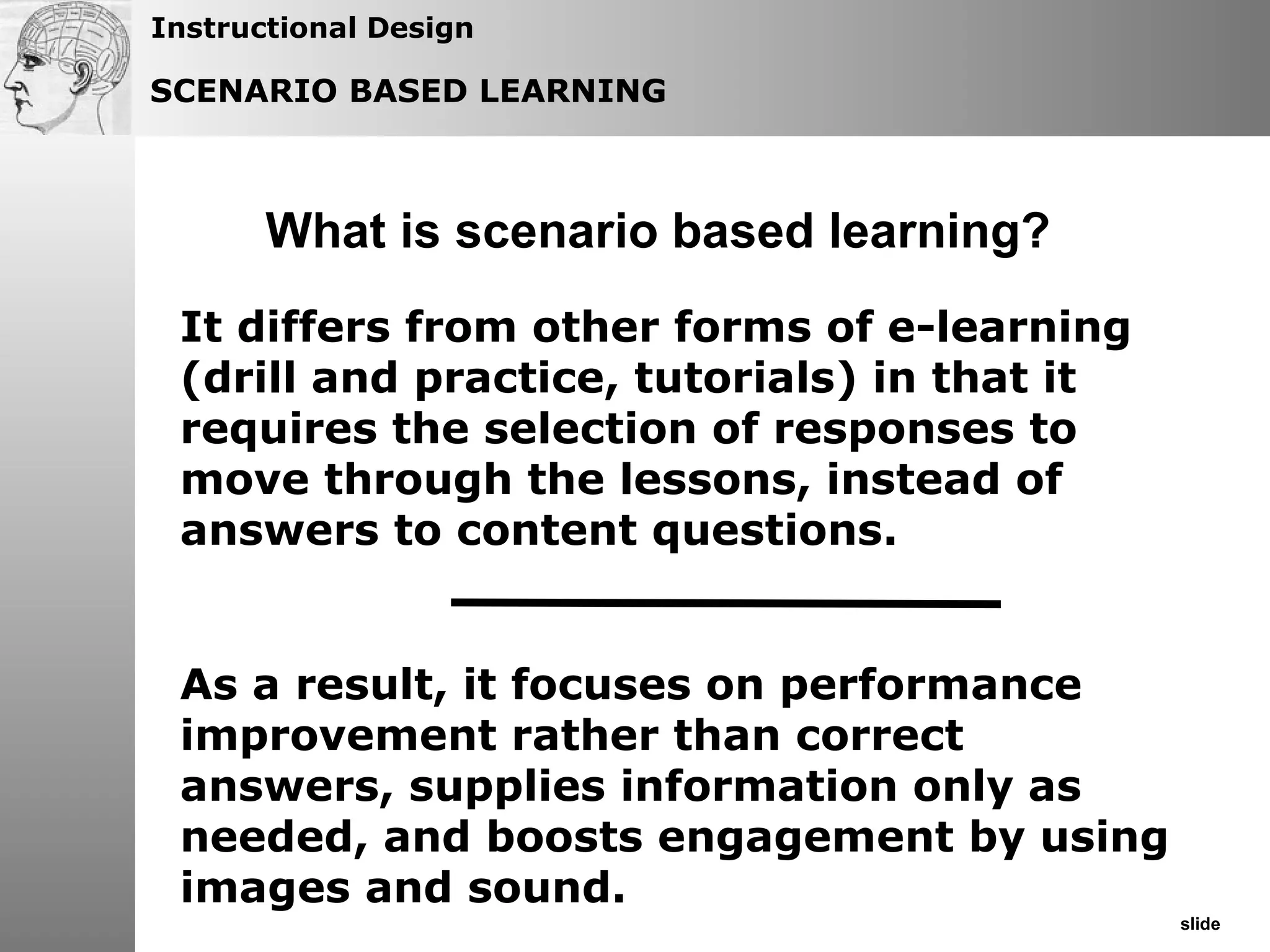 Instructional Design

SCENARIO BASED LEARNING

What is scenario based learning?

It differs from other forms of e-learning (drill and practice, tutorials) in that it requires the selection of responses to move through the lessons, instead of answers to content questions.

As a result, it focuses on performance improvement rather than correct answers, supplies information only as needed, and boosts engagement by using images and sound.

slide